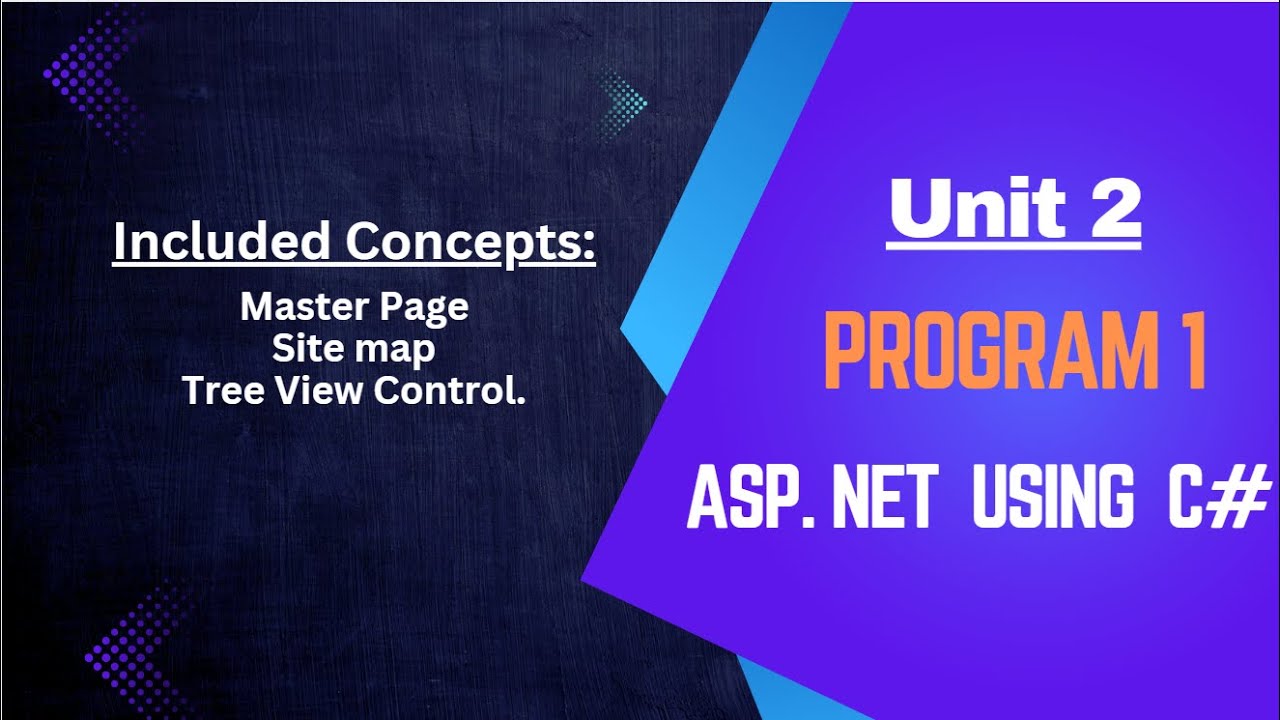 Included Concepts:

Master Page
Site map
Tree View Control.

Unit 2

PROGRAM 1

ASP. NET USING C#